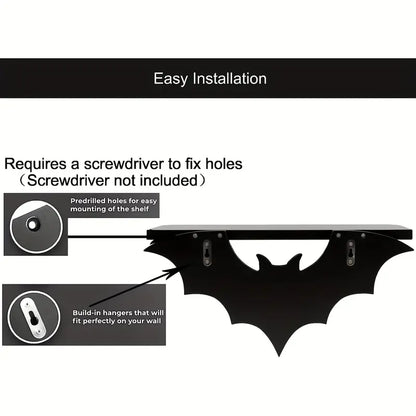 Easy Installation

Requires a screwdriver to fix holes
（Screwdriver not included）

Predrilled holes for easy mounting of the shelf

Build-in hangers that will fit perfectly on your wall